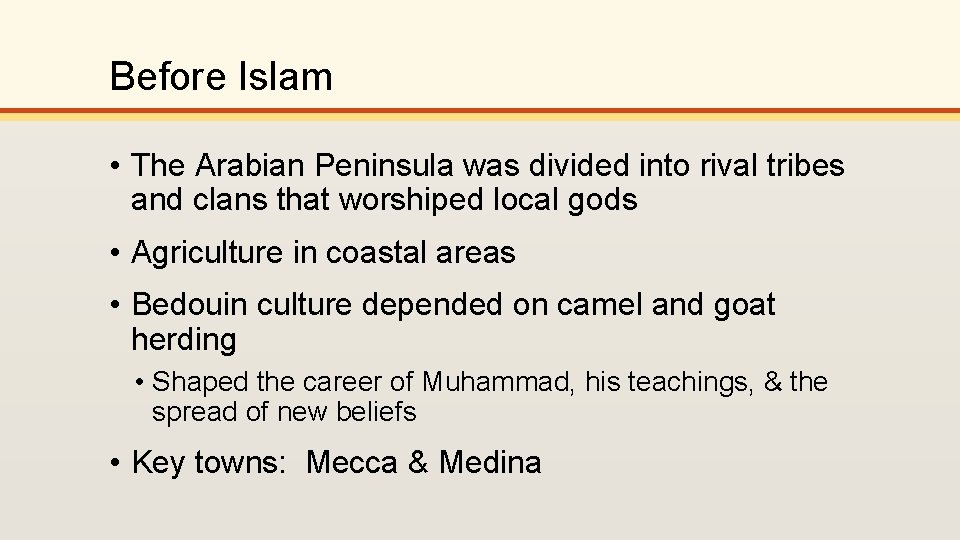 Before Islam

• The Arabian Peninsula was divided into rival tribes and clans that worshiped local gods

• Agriculture in coastal areas

• Bedouin culture depended on camel and goat herding

• Shaped the career of Muhammad, his teachings, & the spread of new beliefs

• Key towns: Mecca & Medina